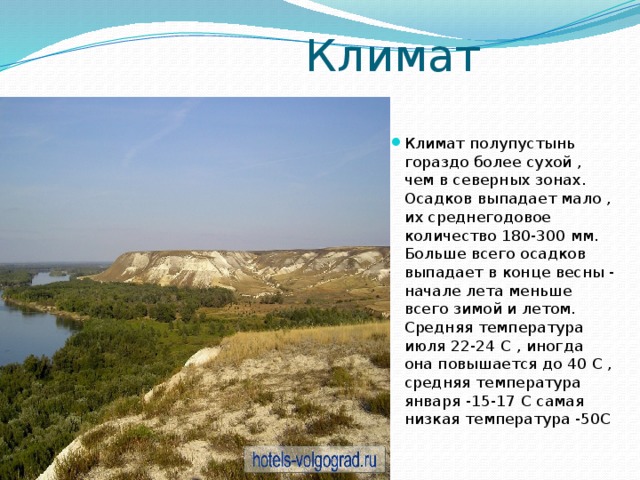 Климат

Климат полупустынь гораздо более сухой , чем в северных зонах. Осадков выпадает мало , их среднегодовое количество 180-300 мм. Больше всего осадков выпадает в конце весны - начале лета меньше всего зимой и летом. Средняя температура июля 22-24 С , иногда она повышается до 40 С , средняя температура января -15-17 С самая низкая температура -50С

hotels-volgograd.ru